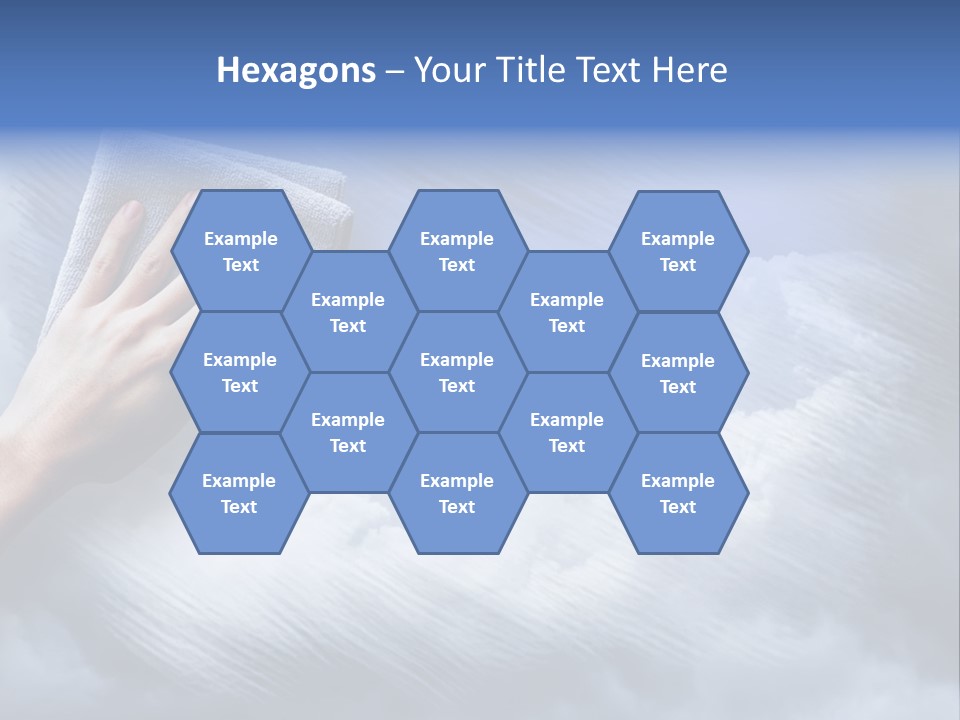 Hexagons – Your Title Text Here

Example Text

Example Text

Example Text

Example Text

Example Text

Example Text

Example Text

Example Text

Example Text

Example Text

Example Text

Example Text

Example Text